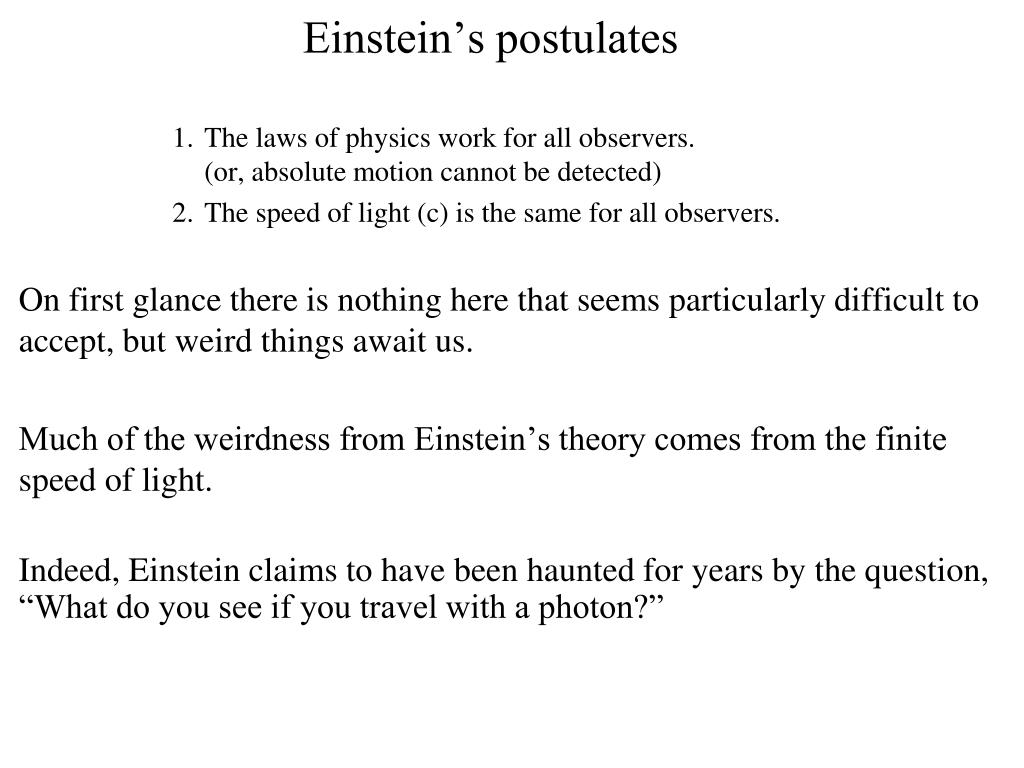 Einstein’s postulates

1. The laws of physics work for all observers.
(or, absolute motion cannot be detected)
2. The speed of light (c) is the same for all observers.

On first glance there is nothing here that seems particularly difficult to accept, but weird things await us.

Much of the weirdness from Einstein’s theory comes from the finite speed of light.

Indeed, Einstein claims to have been haunted for years by the question, “What do you see if you travel with a photon?”